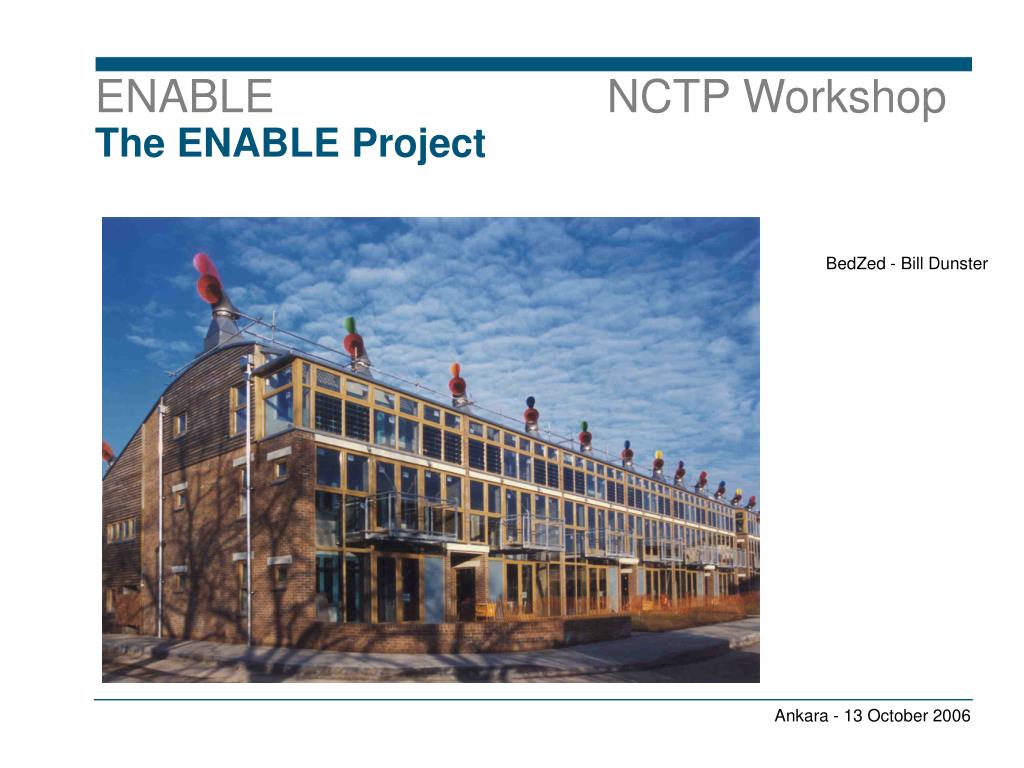 ENABLE NCTP Workshop
The ENABLE Project

BedZed - Bill Dunster

Ankara - 13 October 2006